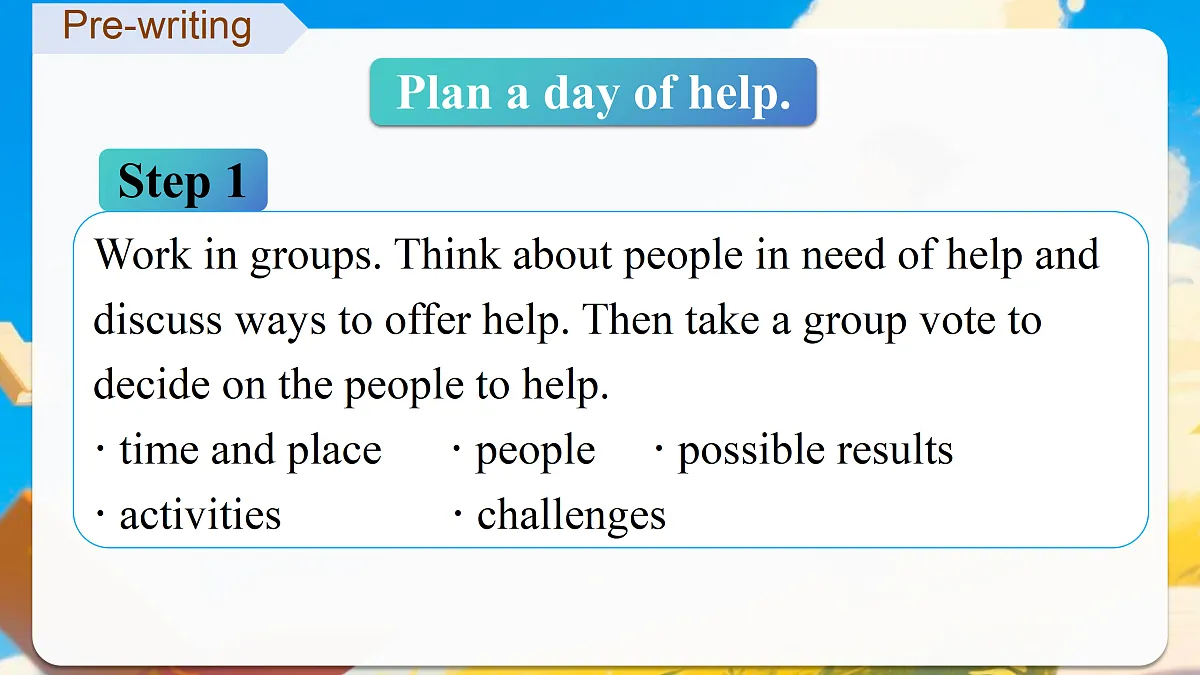 Pre-writing

Plan a day of help.

Step 1

Work in groups. Think about people in need of help and discuss ways to offer help. Then take a group vote to decide on the people to help.

· time and place
· people
· possible results
· activities
· challenges